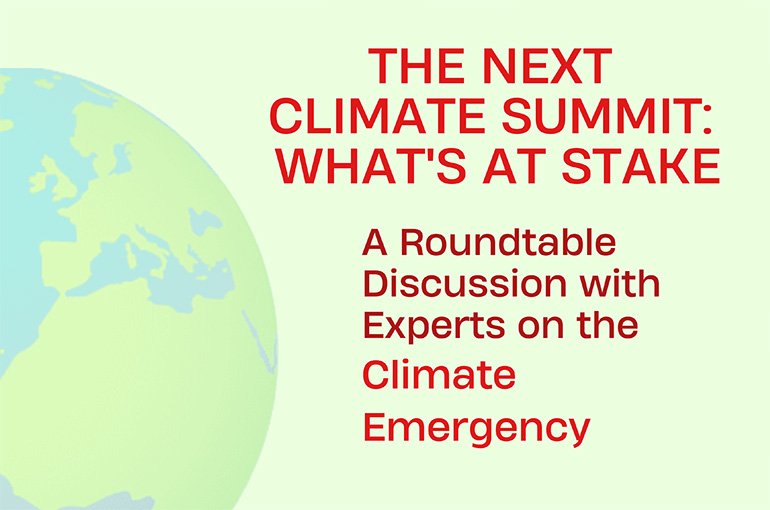 THE NEXT CLIMATE SUMMIT: WHAT'S AT STAKE

A Roundtable Discussion with Experts on the Climate Emergency